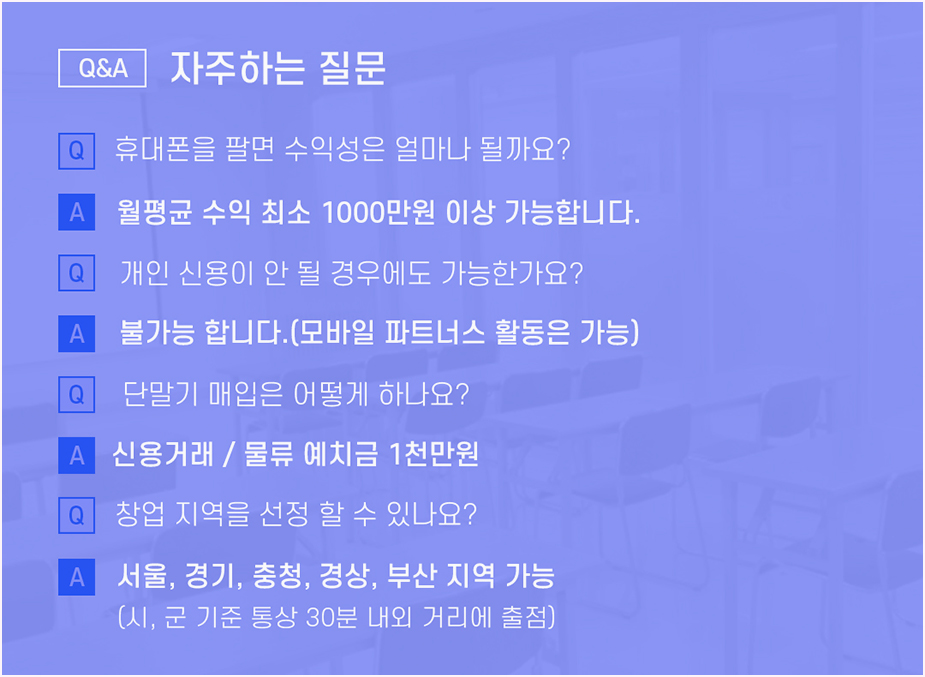 Q&A 자주하는 질문

Q 휴대폰을 팔면 수익성은 얼마나 될까요?

A 월평균 수익 최소 1000만원 이상 가능합니다.

Q 개인 신용이 안 될 경우에도 가능한가요?

A 불가능 합니다.(모바일 파트너스 활동은 가능)

Q 단말기 매입은 어떻게 하나요?

A 신용거래 / 물류 예치금 1천만원

Q 창업 지역을 선정 할 수 있나요?

A 서울, 경기, 충청, 경상, 부산 지역 가능
(시, 군 기준 통상 30분 내외 거리에 출점)